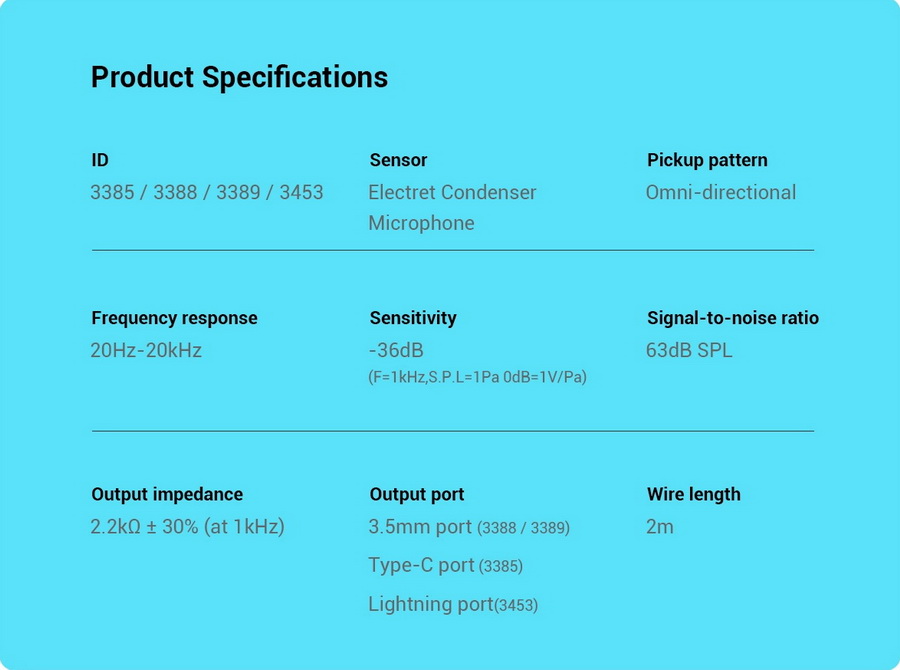 Product Specifications

ID
3385 / 3388 / 3389 / 3453

Sensor
Electret Condenser Microphone

Pickup pattern
Omni-directional

Frequency response
20Hz-20kHz

Sensitivity
-36dB
(F=1kHz,S.P.L=1Pa 0dB=1V/Pa)

Signal-to-noise ratio
63dB SPL

Output impedance
2.2kΩ ± 30% (at 1kHz)

Output port
3.5mm port (3388 / 3389)
Type-C port (3385)
Lightning port(3453)

Wire length
2m